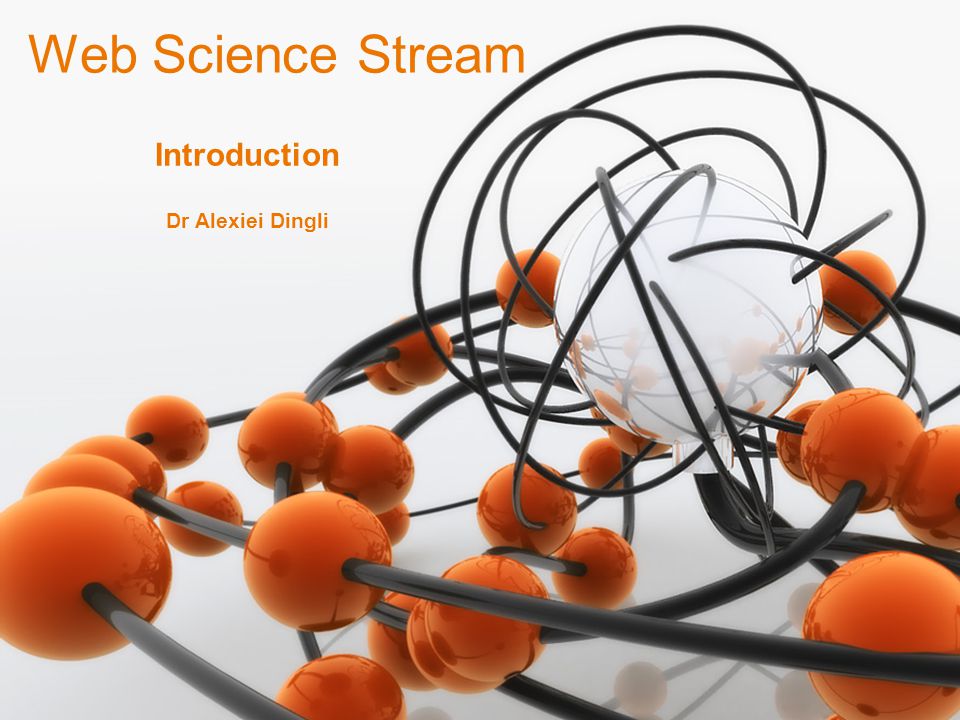 Web Science Stream

Introduction

Dr Alexiei Dingli